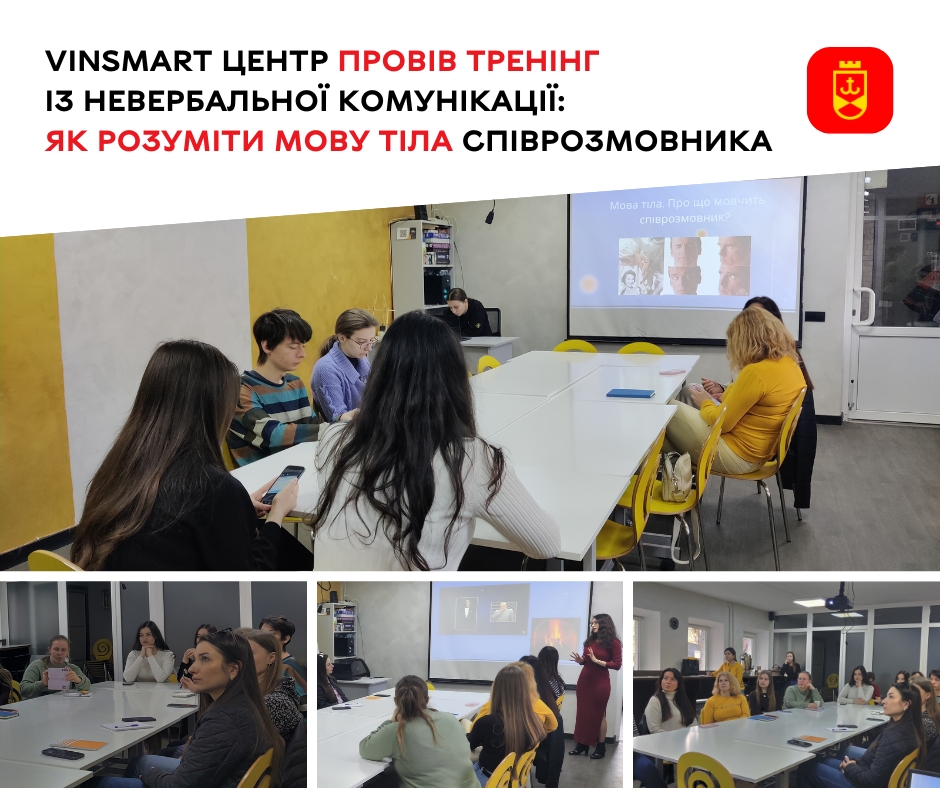 VINSMART ЦЕНТР ПРОВІВ ТРЕНІНГ ІЗ НЕВЕРБАЛЬНОЇ КОМУНІКАЦІЇ: ЯК РОЗУМІТИ МОВУ ТІЛА СПІВРОЗМОВНИКА

Мова тіла. Про що мовчить співрозмовник?